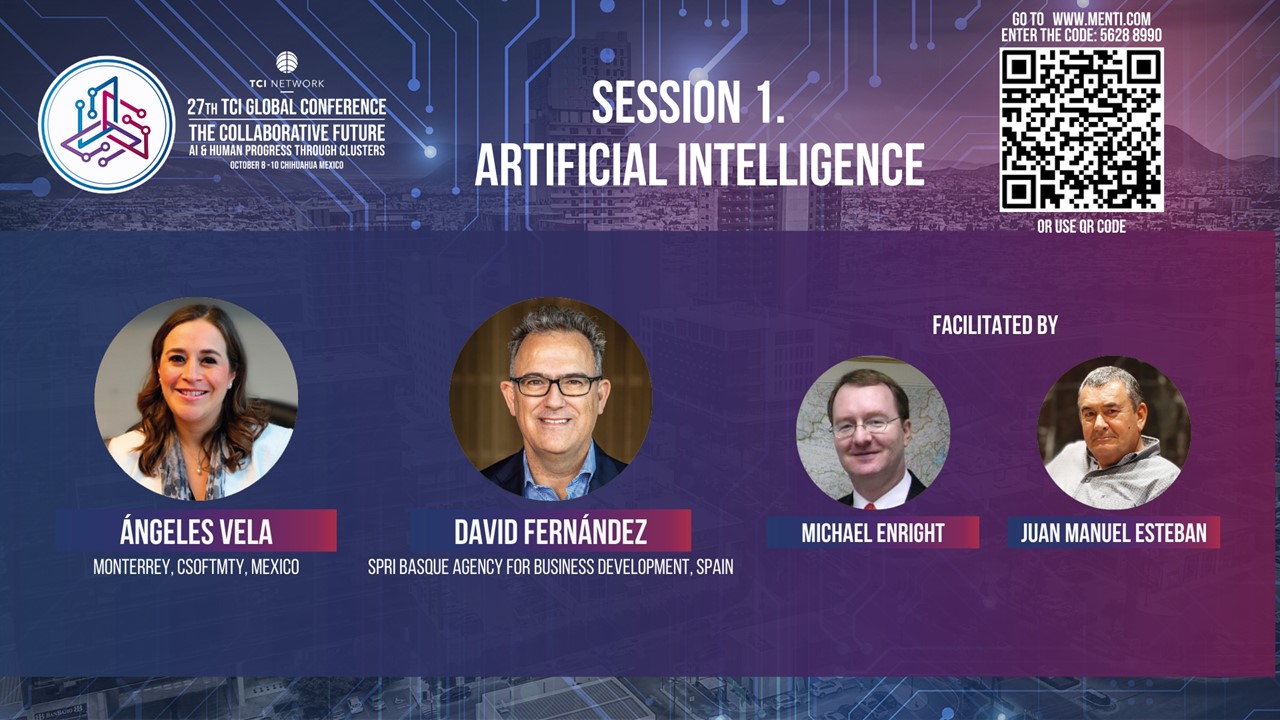 TCI NETWORK
27TH TCI GLOBAL CONFERENCE
THE COLLABORATIVE FUTURE
AI & HUMAN PROGRESS THROUGH CLUSTERS
OCTOBER 8 -10 CHIHUAHUA MEXICO

SESSION 1.
ARTIFICIAL INTELLIGENCE

GO TO WWW.MENTI.COM
ENTER THE CODE: 5628 8990
OR USE QR CODE

ÁNGELES VELA
MONTERREY, CSOFTMTY, MEXICO

DAVID FERNÁNDEZ
SPRI BASQUE AGENCY FOR BUSINESS DEVELOPMENT, SPAIN

FACILITATED BY

MICHAEL ENRIGHT

JUAN MANUEL ESTEBAN